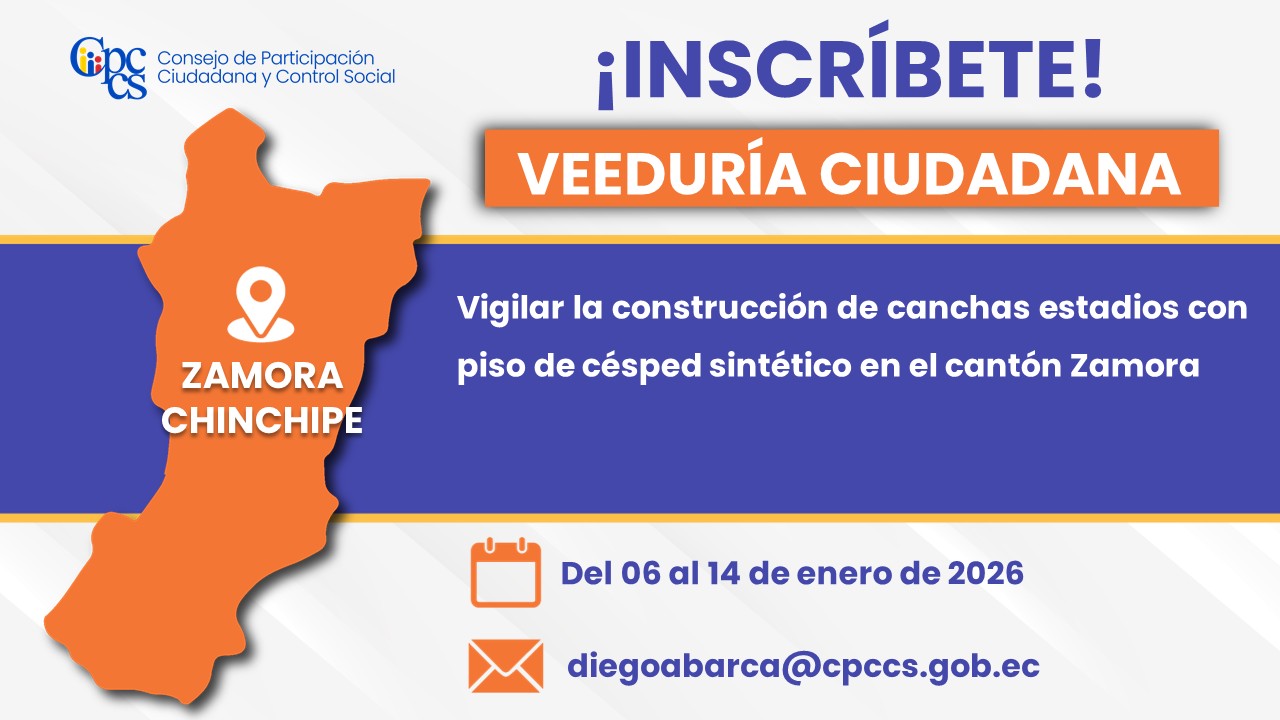 CPCCS Consejo de Participación Ciudadana y Control Social

¡INSCRÍBETE!

VEEDURÍA CIUDADANA

ZAMORA CHINCHIPE

Vigilar la construcción de canchas estadios con piso de césped sintético en el cantón Zamora

Del 06 al 14 de enero de 2026

diegoabarca@cpccs.gob.ec